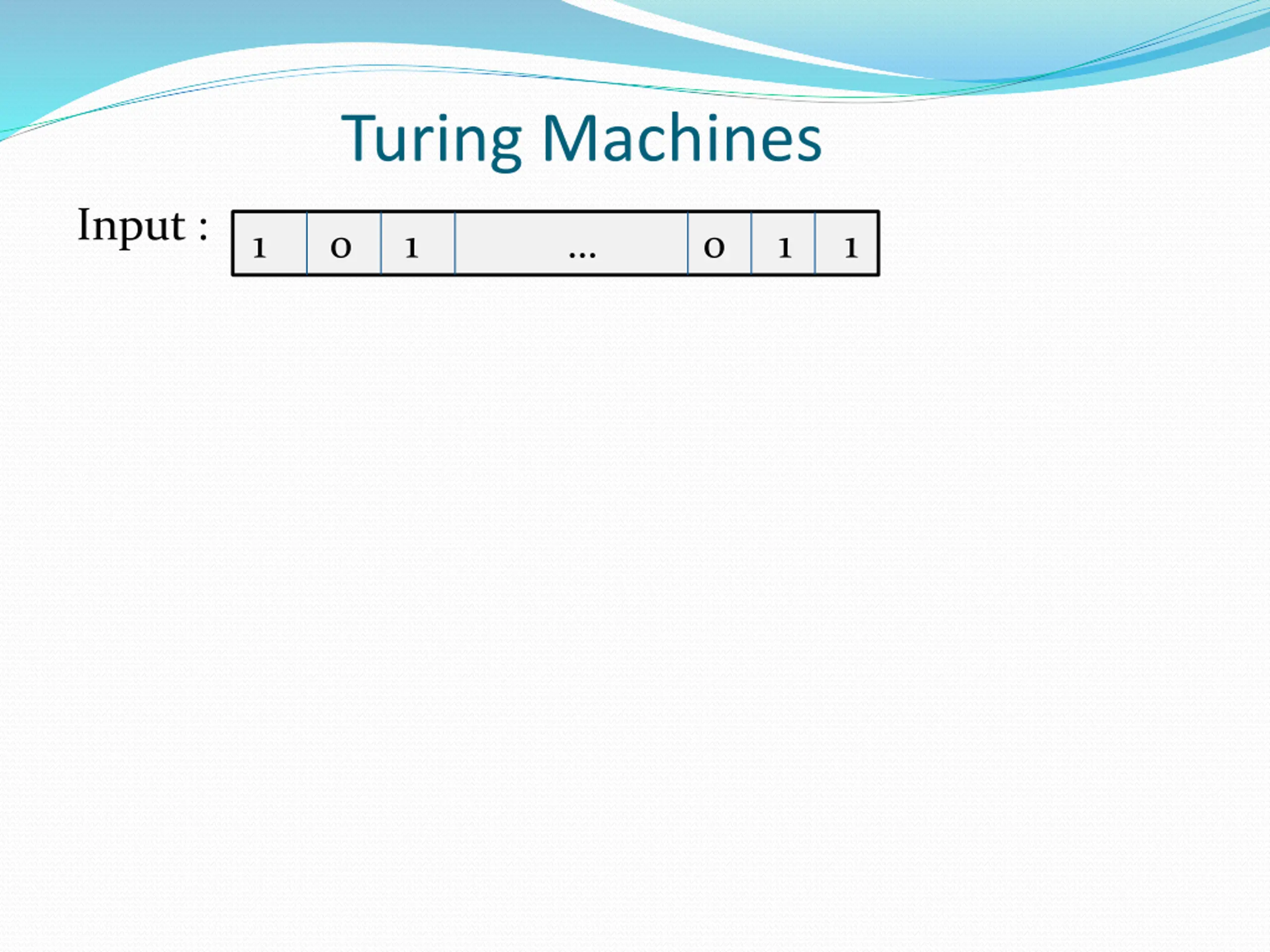 Turing Machines

Input :

| 1 | 0 | 1 | … | 0 | 1 | 1 |
|---|---|---|---|---|---|---|